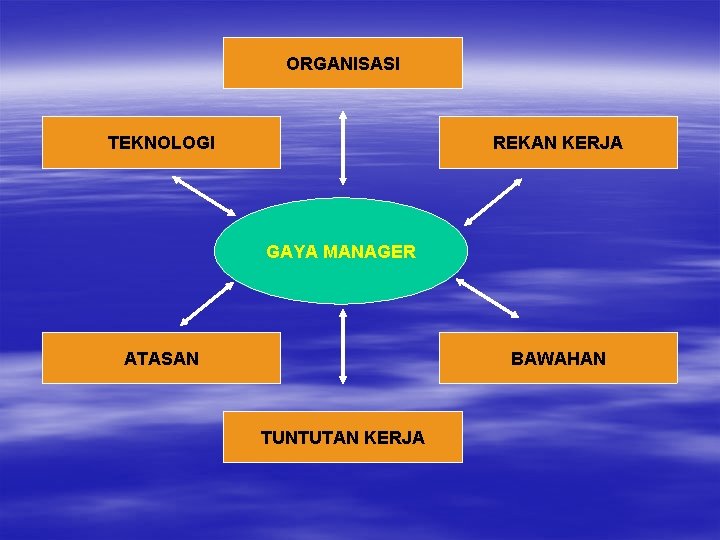 ORGANISASI

TEKNOLOGI

REKAN KERJA

GAYA MANAGER

ATASAN

BAWAHAN

TUNTUTAN KERJA